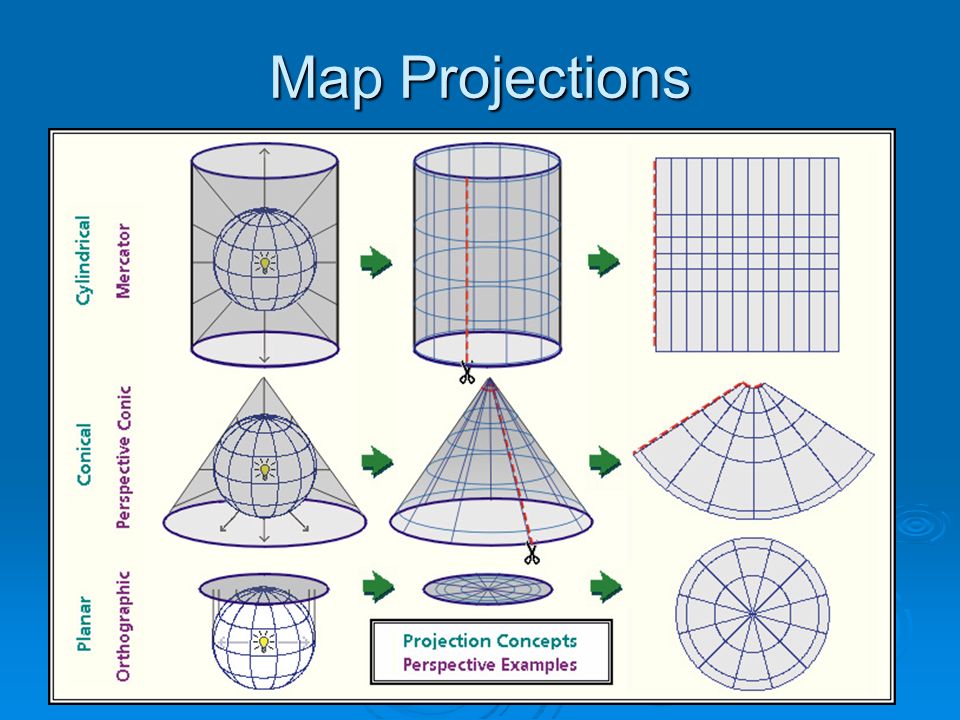 Map Projections

Cylindrical
Mercator

Conical
Perspective Conic

Planar
Orthographic

Projection Concepts
Perspective Examples